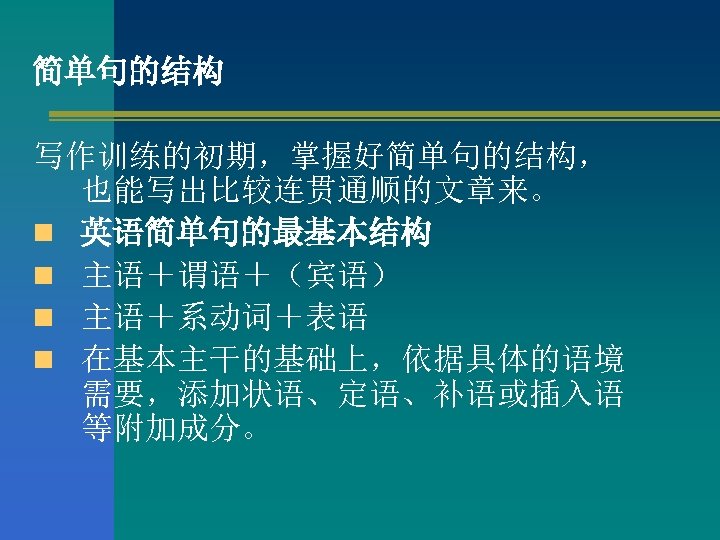 简单句的结构

写作训练的初期，掌握好简单句的结构，也能写出比较连贯通顺的文章来。

- 英语简单句的最基本结构
- 主语＋谓语＋（宾语）
- 主语＋系动词＋表语
- 在基本主干的基础上，依据具体的语境需要，添加状语、定语、补语或插入语等附加成分。